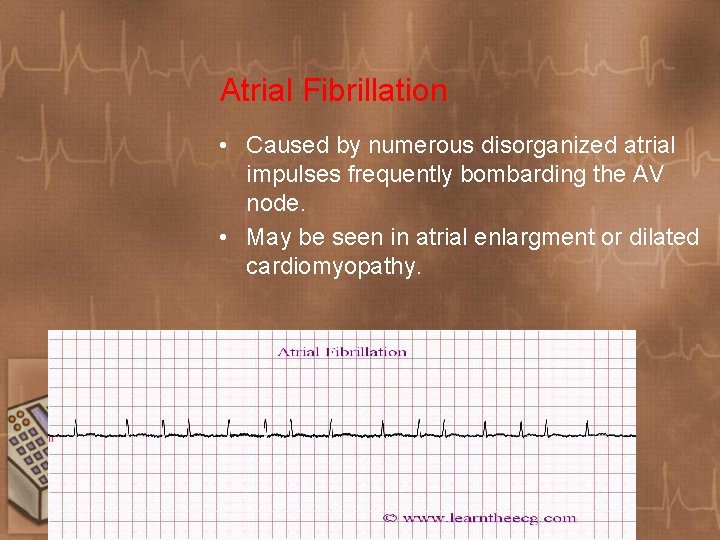 Atrial Fibrillation

• Caused by numerous disorganized atrial impulses frequently bombarding the AV node.
• May be seen in atrial enlargment or dilated cardiomyopathy.

Atrial Fibrillation

© www.learntheecg.com